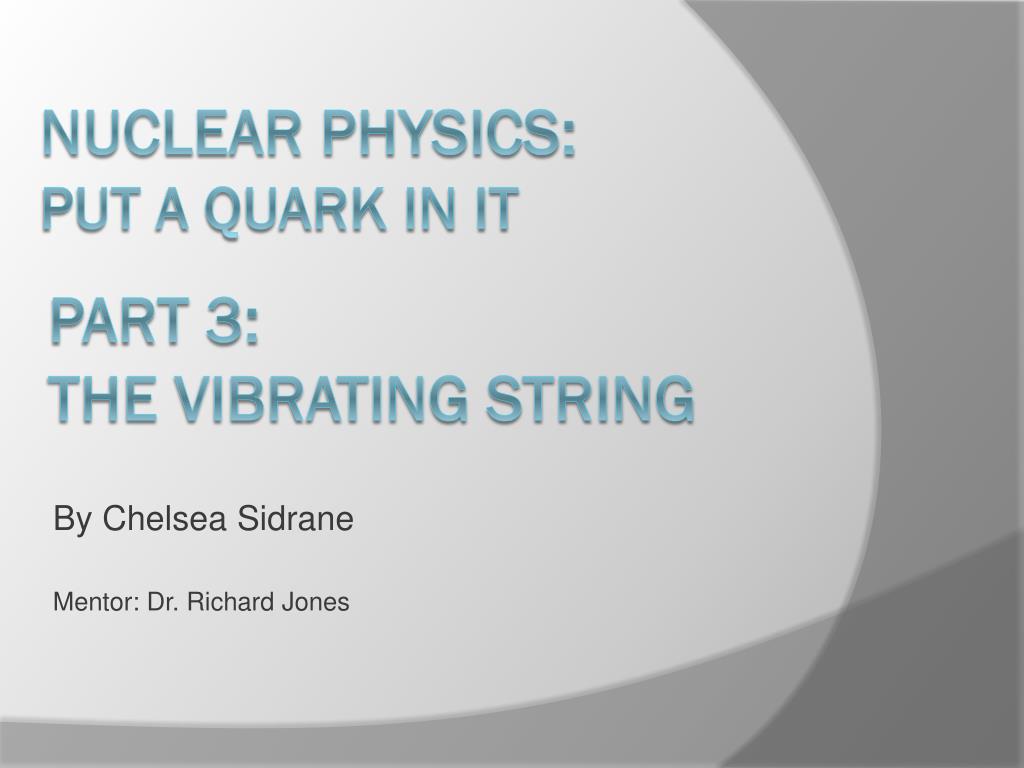 NUCLEAR PHYSICS:
PUT A QUARK IN IT

PART 3:
THE VIBRATING STRING

By Chelsea Sidrane

Mentor: Dr. Richard Jones